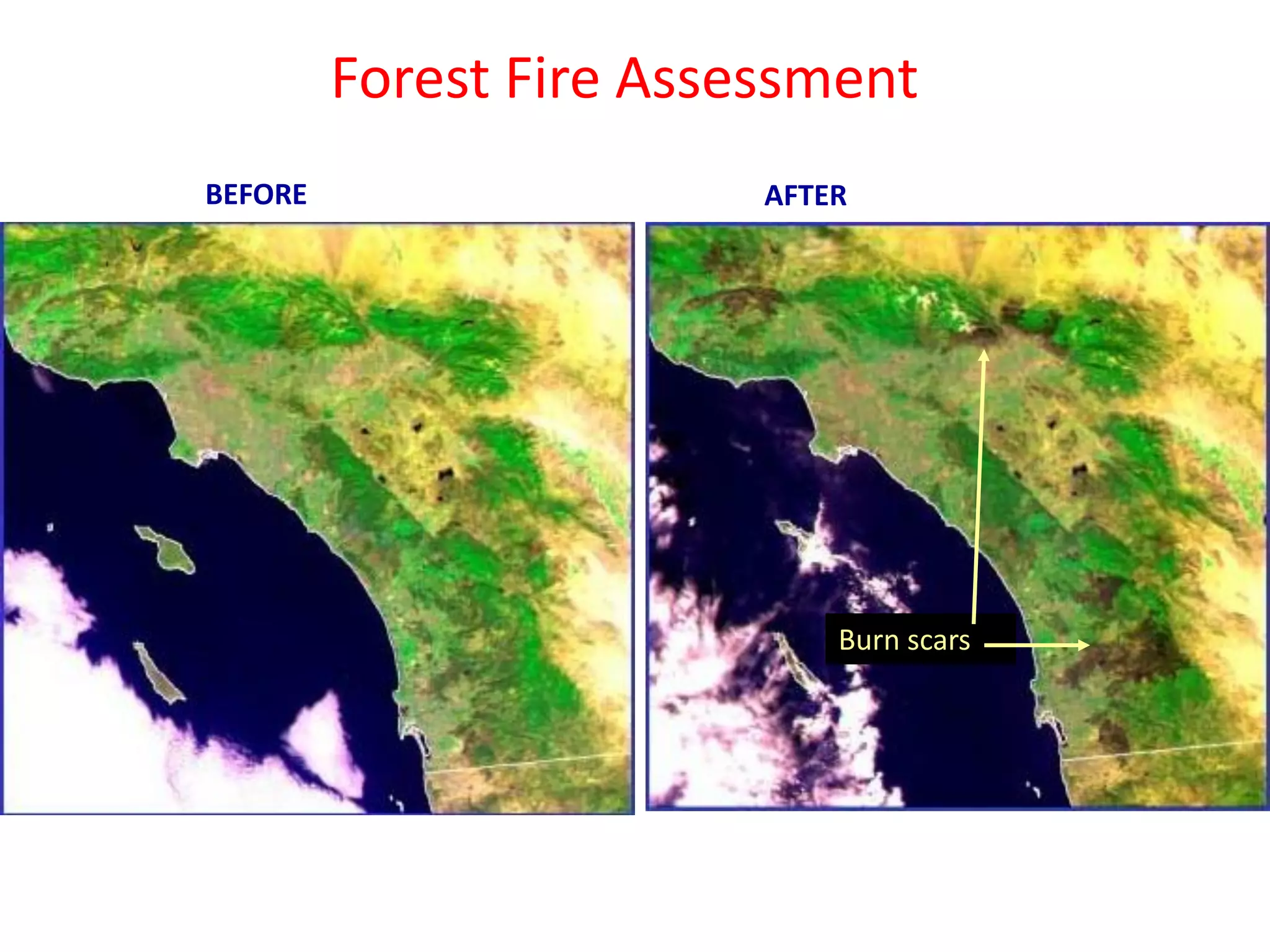 Forest Fire Assessment

BEFORE

AFTER

Burn scars